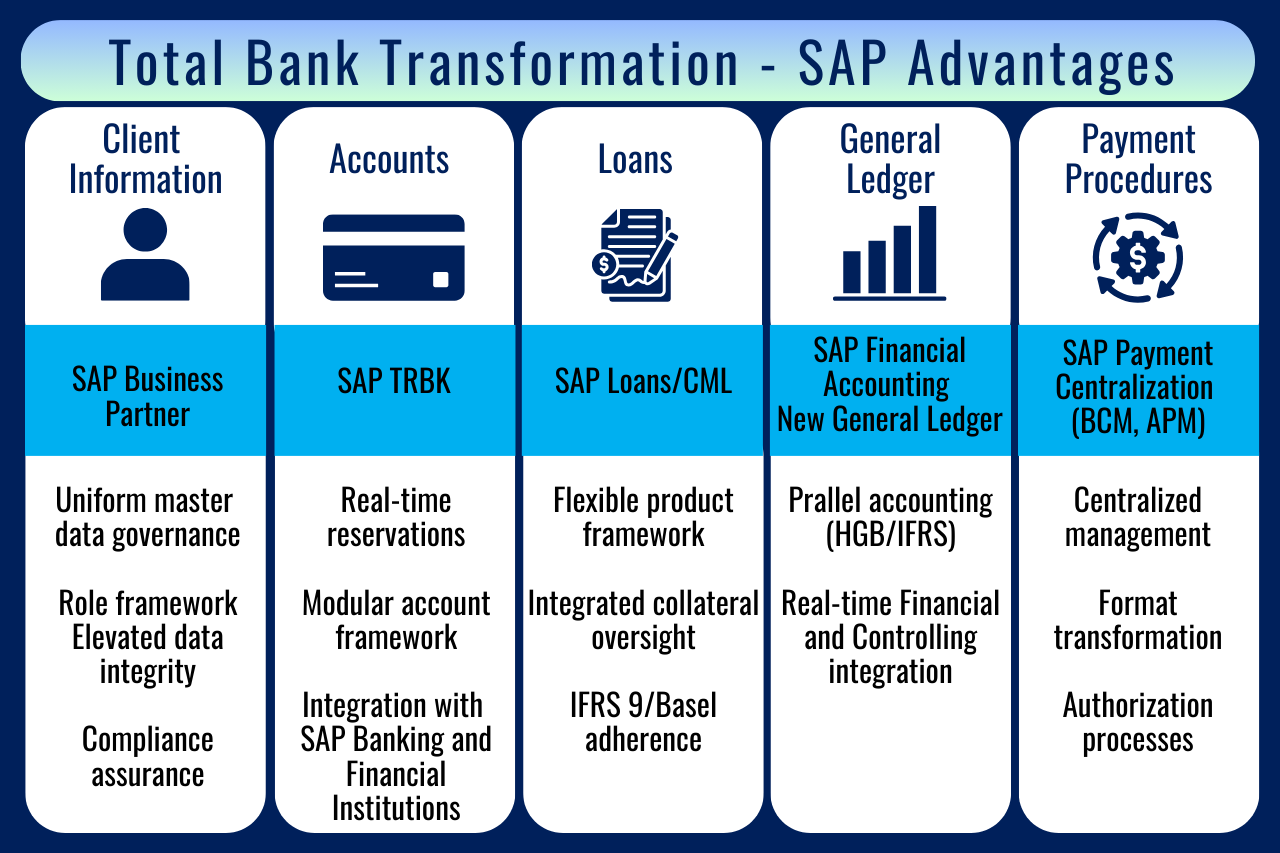 Total Bank Transformation - SAP Advantages

Client Information

SAP Business Partner

Uniform master data governance

Role framework Elevated data integrity

Compliance assurance

Accounts

SAP TRBK

Real-time reservations

Modular account framework

Integration with SAP Banking and Financial Institutions

Loans

SAP Loans/CML

Flexible product framework

Integrated collateral oversight

IFRS 9/Basel adherence

General Ledger

SAP Financial Accounting New General Ledger

Prallel accounting (HGB/IFRS)

Real-time Financial and Controlling integration

Payment Procedures

SAP Payment Centralization (BCM, APM)

Centralized management

Format transformation

Authorization processes